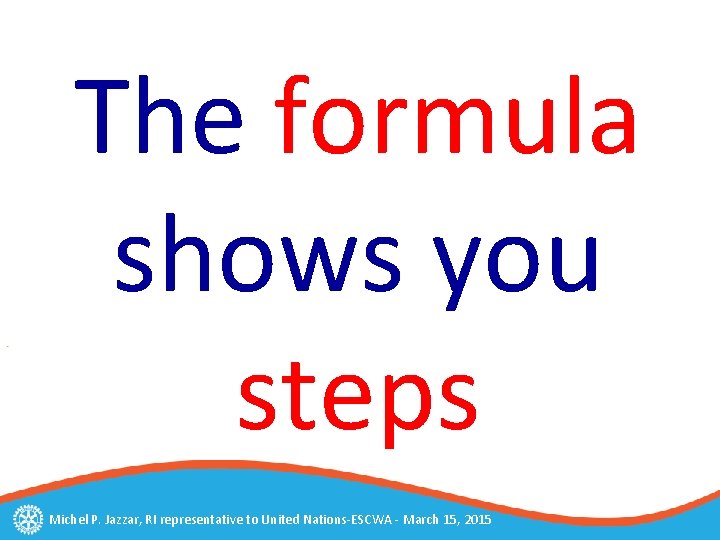 The formula shows you steps

Michel P. Jazzar, RI representative to United Nations-ESCWA - March 15, 2015